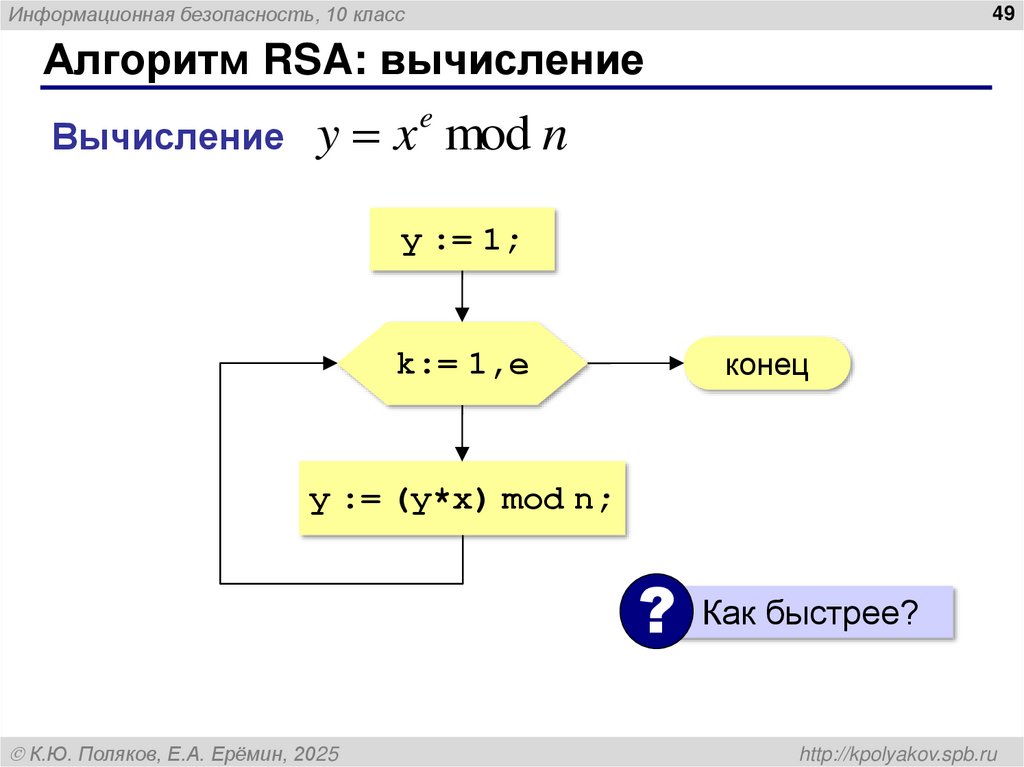 Информационная безопасность, 10 класс

49

Алгоритм RSA: вычисление

Вычисление $y = x^e \bmod n$

y := 1;

k:= 1,e

конец

y := (y*x) mod n;

?

Как быстрее?

© К.Ю. Поляков, Е.А. Ерёмин, 2025

http://kpolyakov.spb.ru